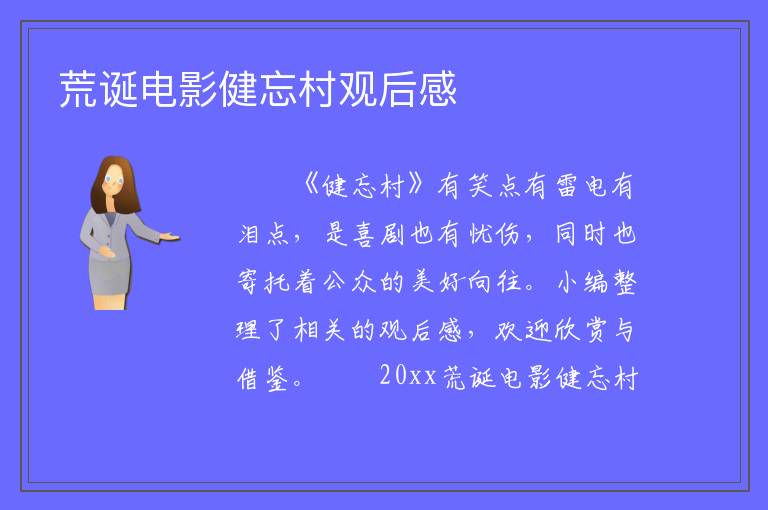 荒诞电影健忘村观后感

《健忘村》有笑点有雷电有泪点，是喜剧也有忧伤，同时也寄托着公众的美好向往。小编整理了相关的观后感，欢迎欣赏与借鉴。　　20xx荒诞电影健忘村